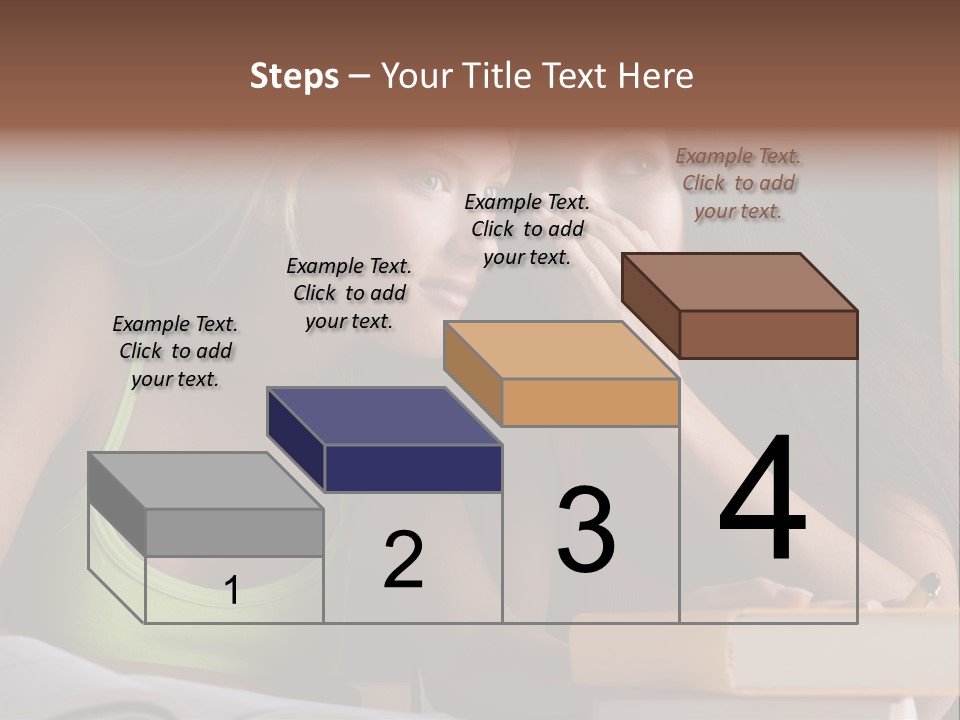 Steps – Your Title Text Here

Example Text. Click to add your text.

Example Text. Click to add your text.

Example Text. Click to add your text.

Example Text. Click to add your text.

1

2

3

4